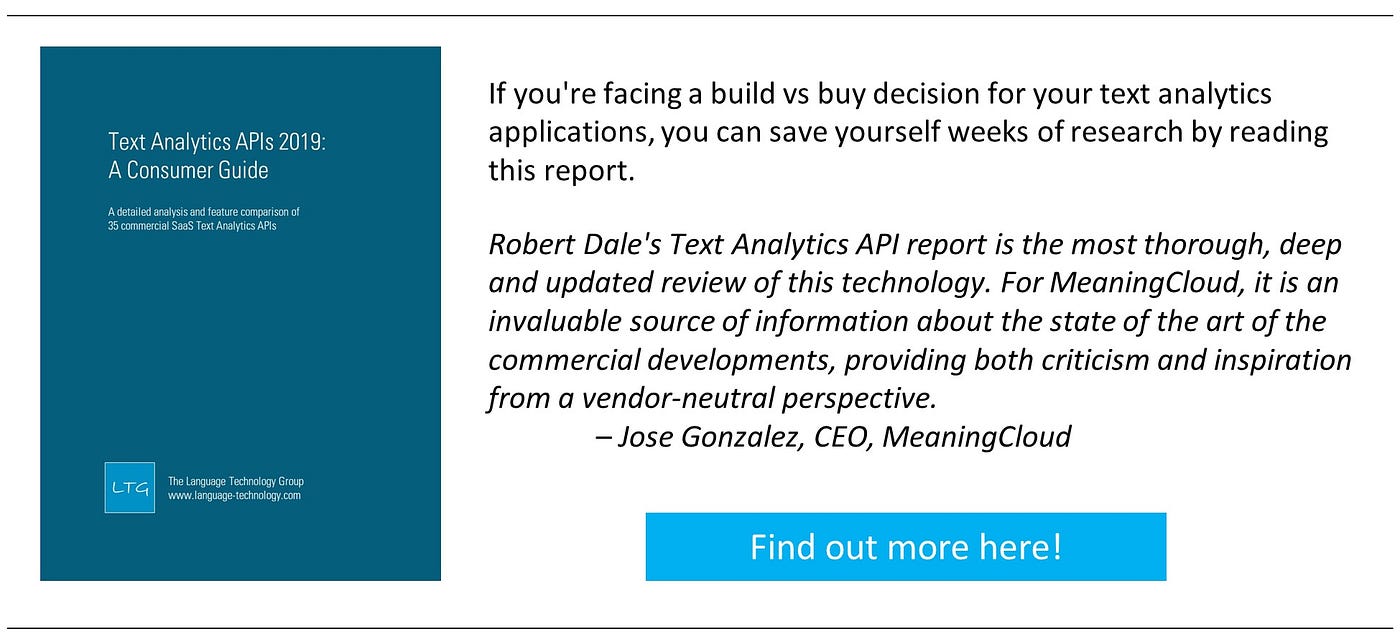 Text Analytics APIs 2019:
A Consumer Guide

A detailed analysis and feature comparison of 35 commercial SaaS Text Analytics APIs

LTG

The Language Technology Group
www.language-technology.com

If you're facing a build vs buy decision for your text analytics applications, you can save yourself weeks of research by reading this report.

Robert Dale's Text Analytics API report is the most thorough, deep and updated review of this technology. For MeaningCloud, it is an invaluable source of information about the state of the art of the commercial developments, providing both criticism and inspiration from a vendor-neutral perspective.
– Jose Gonzalez, CEO, MeaningCloud

Find out more here!